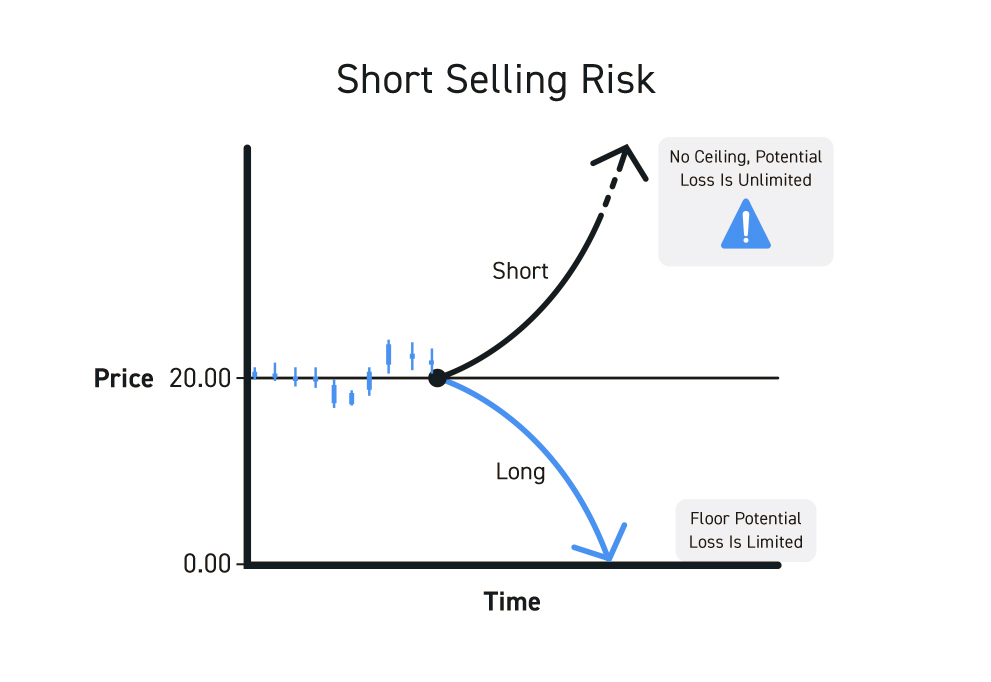 Short Selling Risk

No Ceiling, Potential Loss Is Unlimited

Short

Price 20.00

Long

Floor Potential Loss Is Limited

0.00

Time